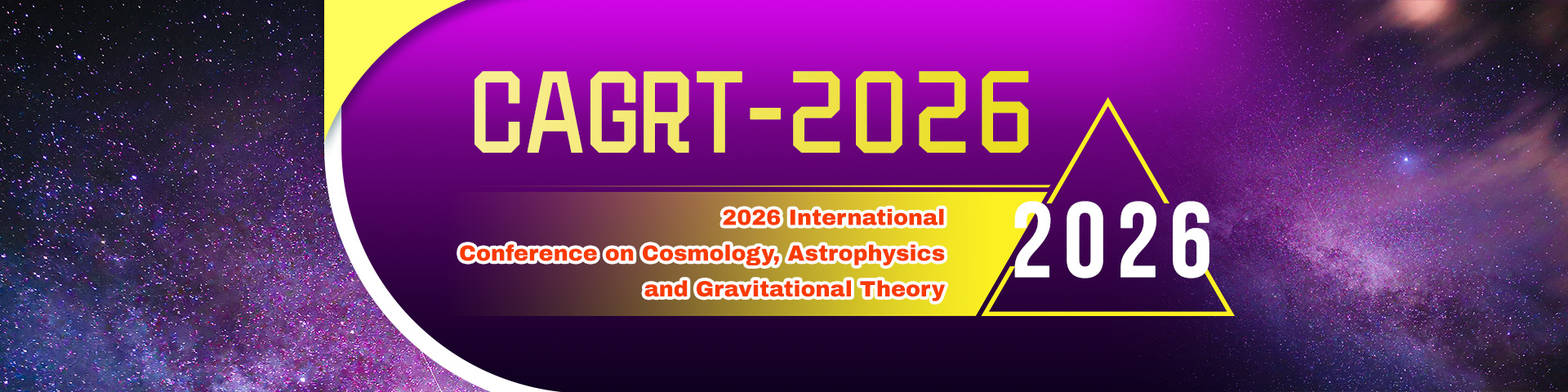 CAGRT-2026

2026 International
Conference on Cosmology, Astrophysics
and Gravitational Theory

2026